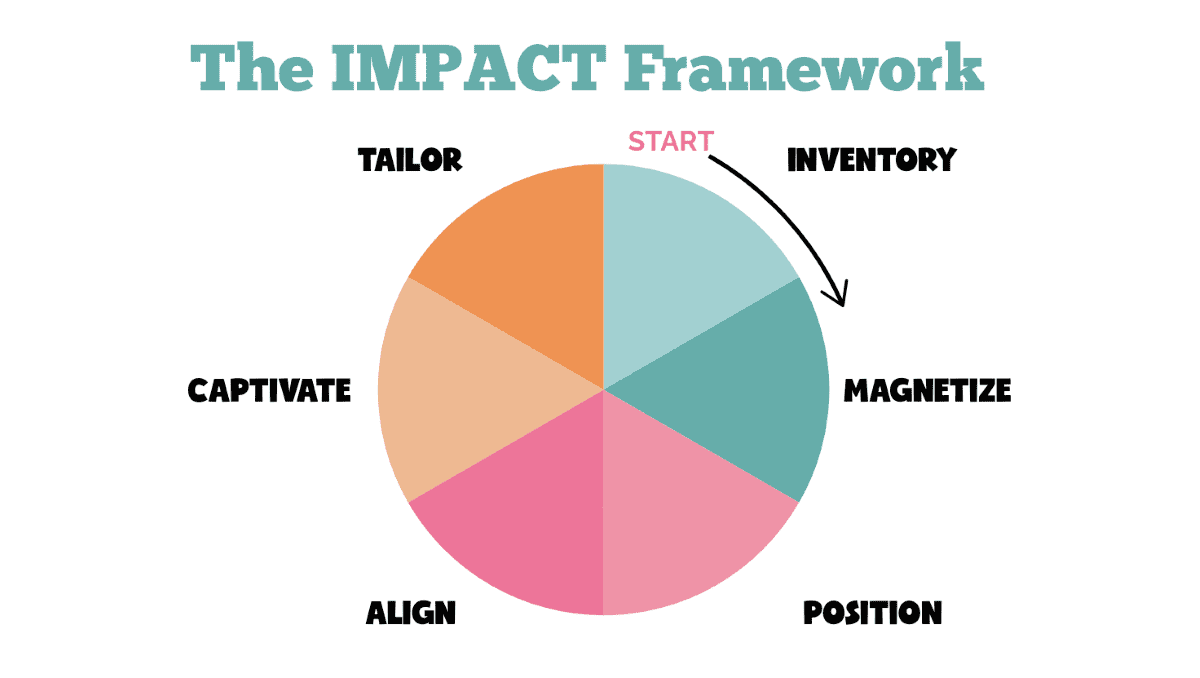 The IMPACT Framework

START

INVENTORY

MAGNETIZE

POSITION

ALIGN

CAPTIVATE

TAILOR